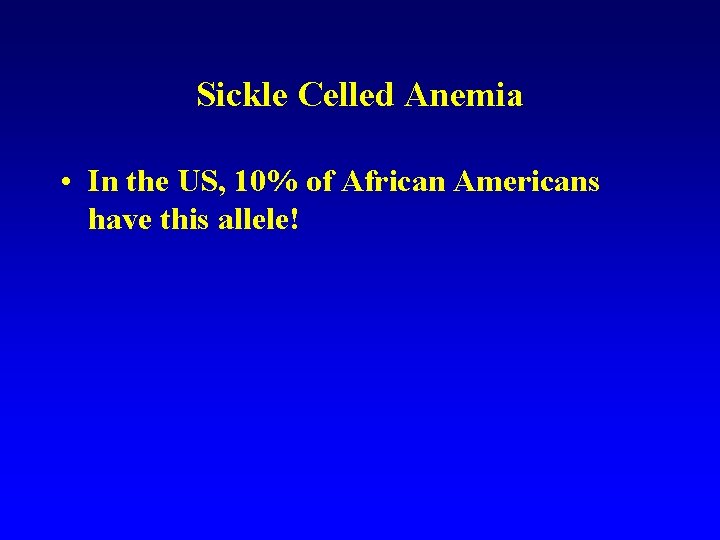 Sickle Celled Anemia

• In the US, 10% of African Americans have this allele!